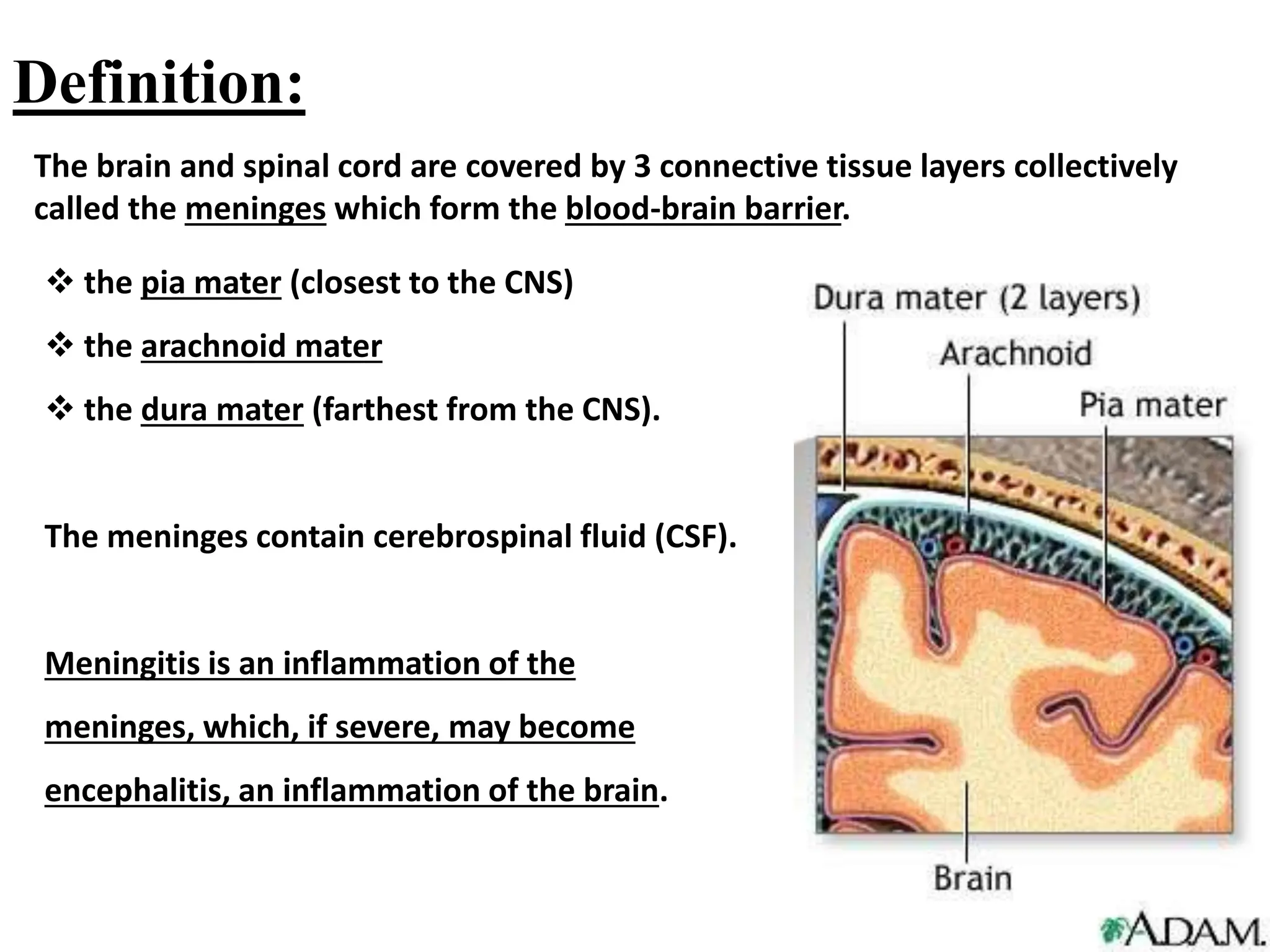 Definition:

The brain and spinal cord are covered by 3 connective tissue layers collectively called the meninges which form the blood-brain barrier.

❖ the pia mater (closest to the CNS)

❖ the arachnoid mater

❖ the dura mater (farthest from the CNS).

The meninges contain cerebrospinal fluid (CSF).

Meningitis is an inflammation of the meninges, which, if severe, may become encephalitis, an inflammation of the brain.

Dura mater (2 layers)
Arachnoid
Pia mater
Brain
A.D.A.M.